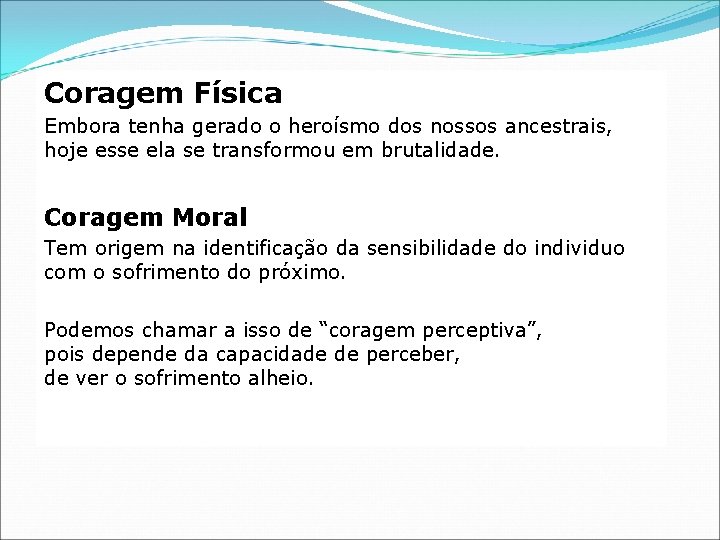 Coragem Física

Embora tenha gerado o heroísmo dos nossos ancestrais, hoje esse ela se transformou em brutalidade.

Coragem Moral

Tem origem na identificação da sensibilidade do individuo com o sofrimento do próximo.

Podemos chamar a isso de “coragem perceptiva”, pois depende da capacidade de perceber, de ver o sofrimento alheio.